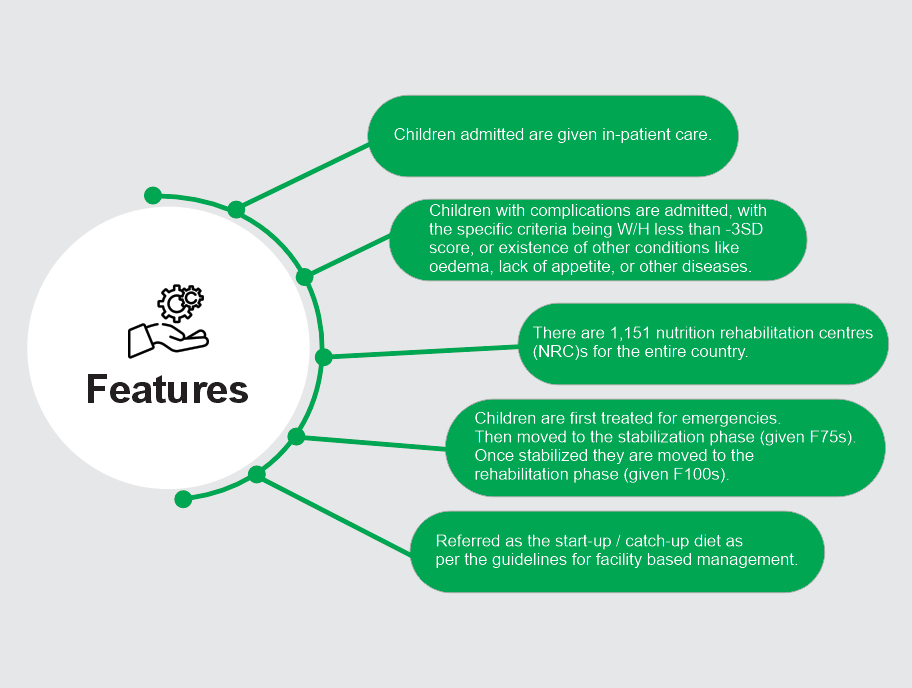 Features

Children admitted are given in-patient care.

Children with complications are admitted, with the specific criteria being W/H less than -3SD score, or existence of other conditions like oedema, lack of appetite, or other diseases.

There are 1,151 nutrition rehabilitation centres (NRC)s for the entire country.

Children are first treated for emergencies. Then moved to the stabilization phase (given F75s). Once stabilized they are moved to the rehabilitation phase (given F100s).

Referred as the start-up / catch-up diet as per the guidelines for facility based management.